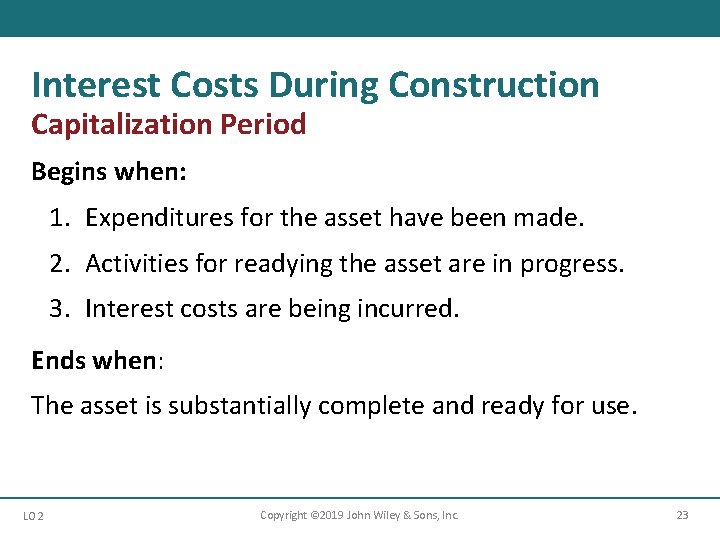 Interest Costs During Construction
Capitalization Period

Begins when:

1. Expenditures for the asset have been made.
2. Activities for readying the asset are in progress.
3. Interest costs are being incurred.

Ends when:

The asset is substantially complete and ready for use.

LO 2 Copyright ©2019 John Wiley & Sons, Inc. 23